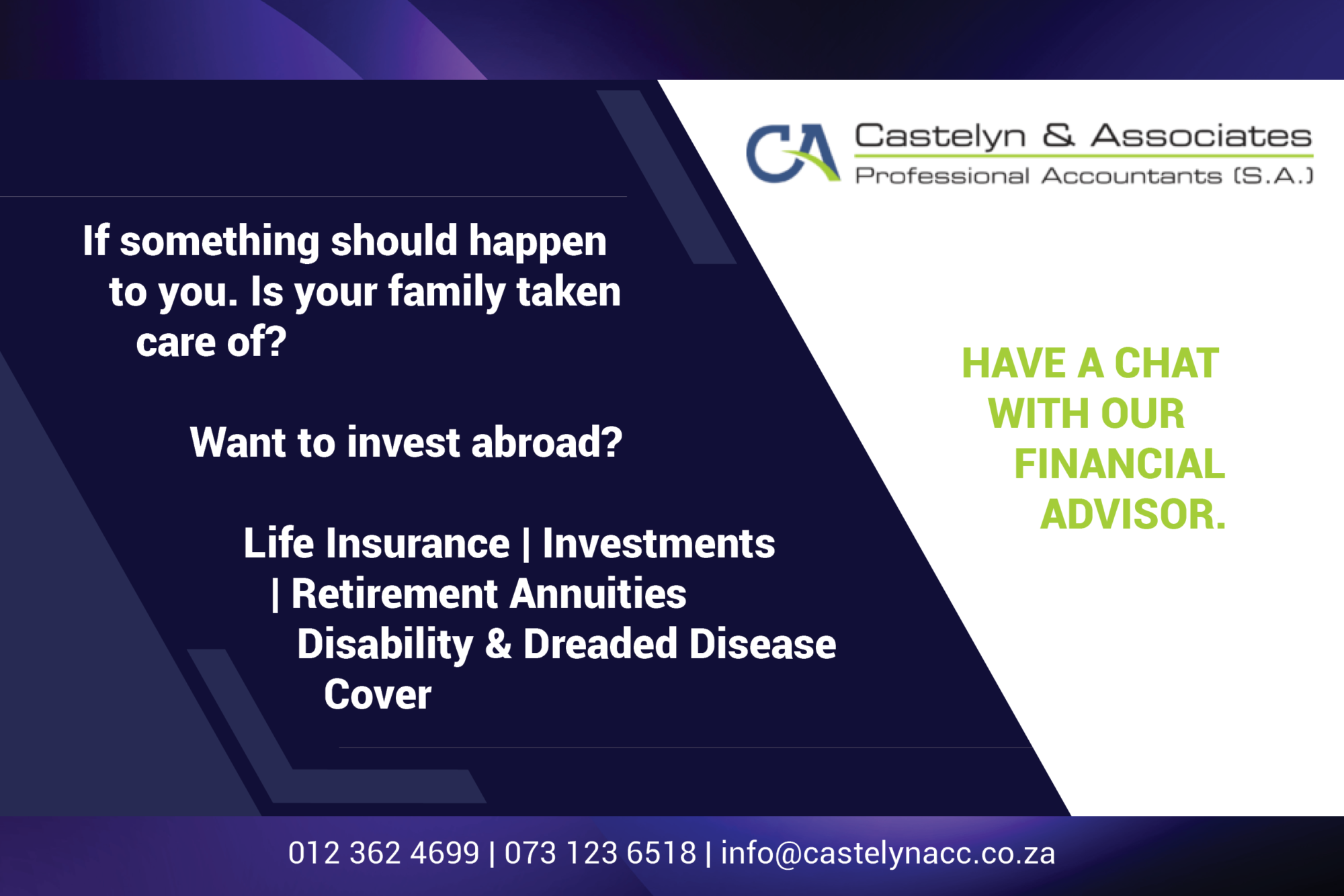 CA Castelyn & Associates
Professional Accountants (S.A.)

If something should happen to you. Is your family taken care of?

Want to invest abroad?

Life Insurance | Investments | Retirement Annuities
Disability & Dreaded Disease Cover

HAVE A CHAT WITH OUR FINANCIAL ADVISOR.

012 362 4699 | 073 123 6518 | info@castelynacc.co.za